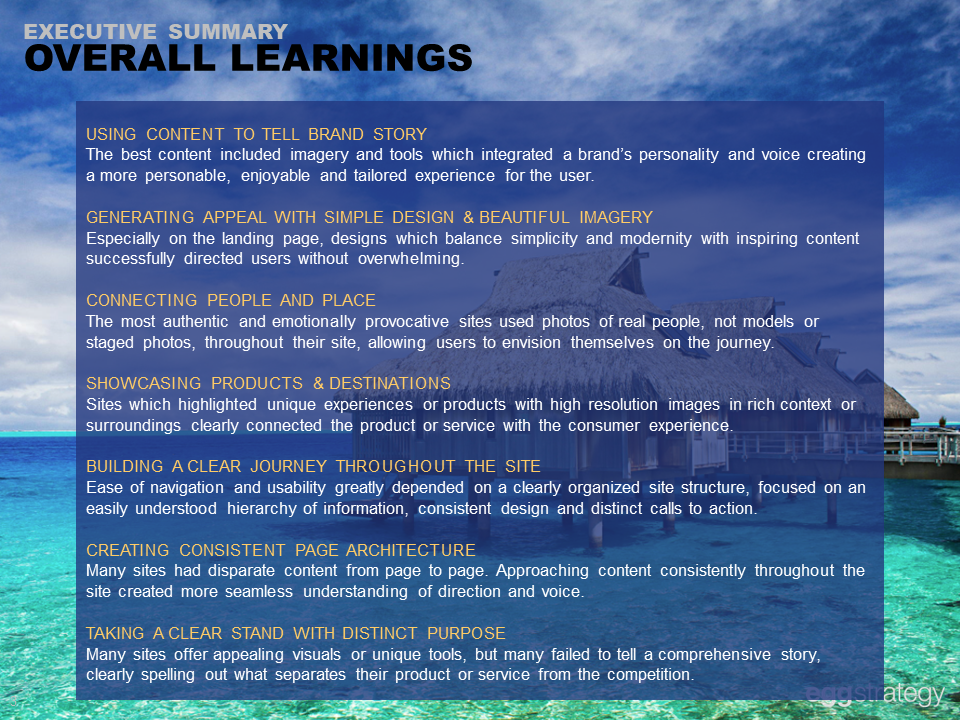 EXECUTIVE SUMMARY
OVERALL LEARNINGS

USING CONTENT TO TELL BRAND STORY
The best content included imagery and tools which integrated a brand's personality and voice creating a more personable, enjoyable and tailored experience for the user.

GENERATING APPEAL WITH SIMPLE DESIGN & BEAUTIFUL IMAGERY
Especially on the landing page, designs which balance simplicity and modernity with inspiring content successfully directed users without overwhelming.

CONNECTING PEOPLE AND PLACE
The most authentic and emotionally provocative sites used photos of real people, not models or staged photos, throughout their site, allowing users to envision themselves on the journey.

SHOWCASING PRODUCTS & DESTINATIONS
Sites which highlighted unique experiences or products with high resolution images in rich context or surroundings clearly connected the product or service with the consumer experience.

BUILDING A CLEAR JOURNEY THROUGHOUT THE SITE
Ease of navigation and usability greatly depended on a clearly organized site structure, focused on an easily understood hierarchy of information, consistent design and distinct calls to action.

CREATING CONSISTENT PAGE ARCHITECTURE
Many sites had disparate content from page to page. Approaching content consistently throughout the site created more seamless understanding of direction and voice.

TAKING A CLEAR STAND WITH DISTINCT PURPOSE
Many sites offer appealing visuals or unique tools, but many failed to tell a comprehensive story, clearly spelling out what separates their product or service from the competition.

eggstrategy